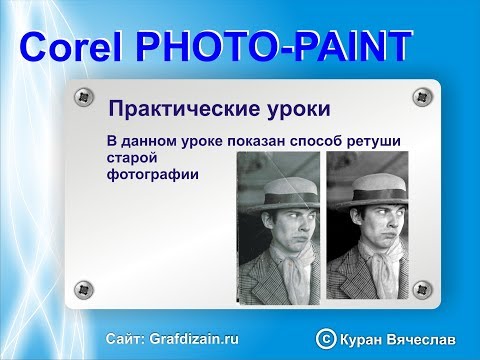 Corel PHOTO-PAINT

Практические уроки

В данном уроке показан способ ретуши старой фотографии

Сайт: Grafdizain.ru

© Куран Вячеслав